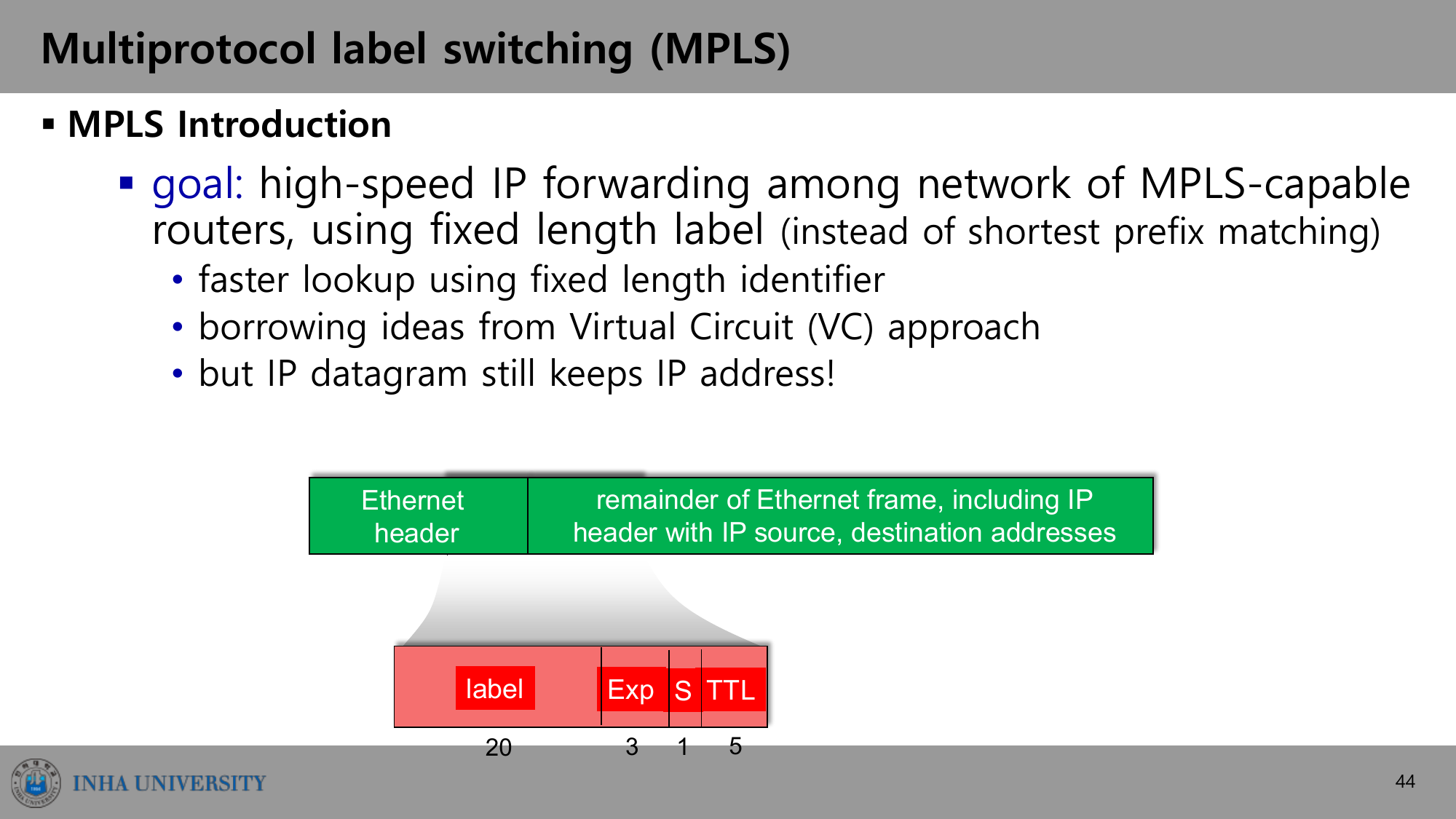 Multiprotocol label switching (MPLS)

▪ MPLS Introduction

▪ goal: high-speed IP forwarding among network of MPLS-capable routers, using fixed length label (instead of shortest prefix matching)

• faster lookup using fixed length identifier
• borrowing ideas from Virtual Circuit (VC) approach
• but IP datagram still keeps IP address!

Ethernet header

remainder of Ethernet frame, including IP header with IP source, destination addresses

label

Exp

S

TTL

20

3

1

5

INHA UNIVERSITY

44